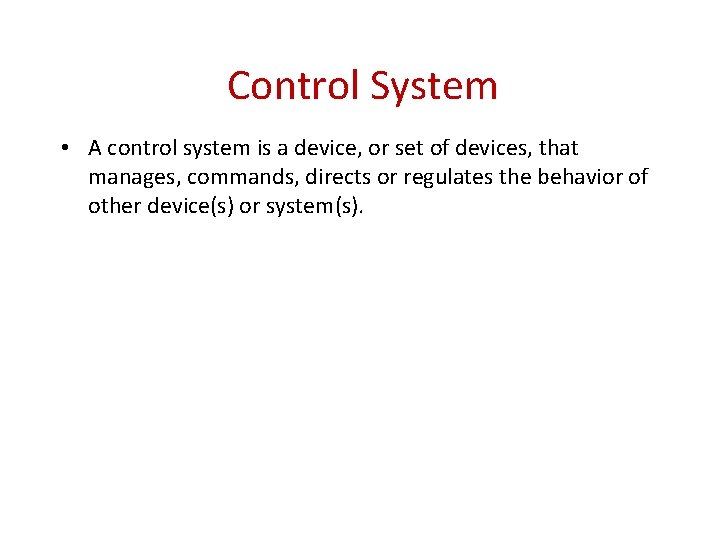 Control System

• A control system is a device, or set of devices, that manages, commands, directs or regulates the behavior of other device(s) or system(s).